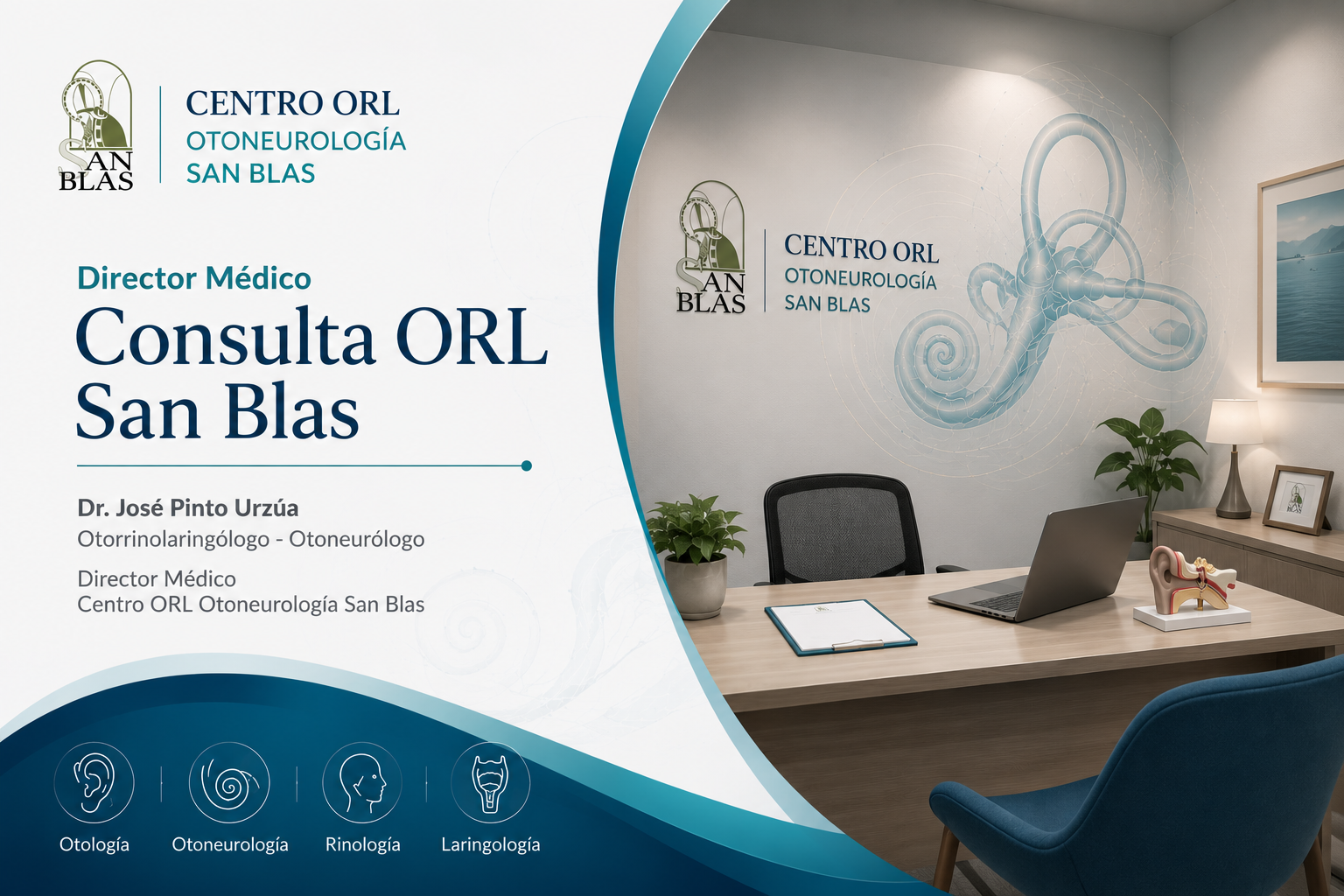 SAN BLAS

CENTRO ORL
OTONEUROLOGÍA
SAN BLAS

Director Médico

Consulta ORL
San Blas

Dr. José Pinto Urzúa
Otorrinolaringólogo - Otoneurólogo

Director Médico
Centro ORL Otoneurología San Blas

Otología
Otoneurología
Rinología
Laringología

SAN BLAS

CENTRO ORL
OTONEUROLOGÍA
SAN BLAS